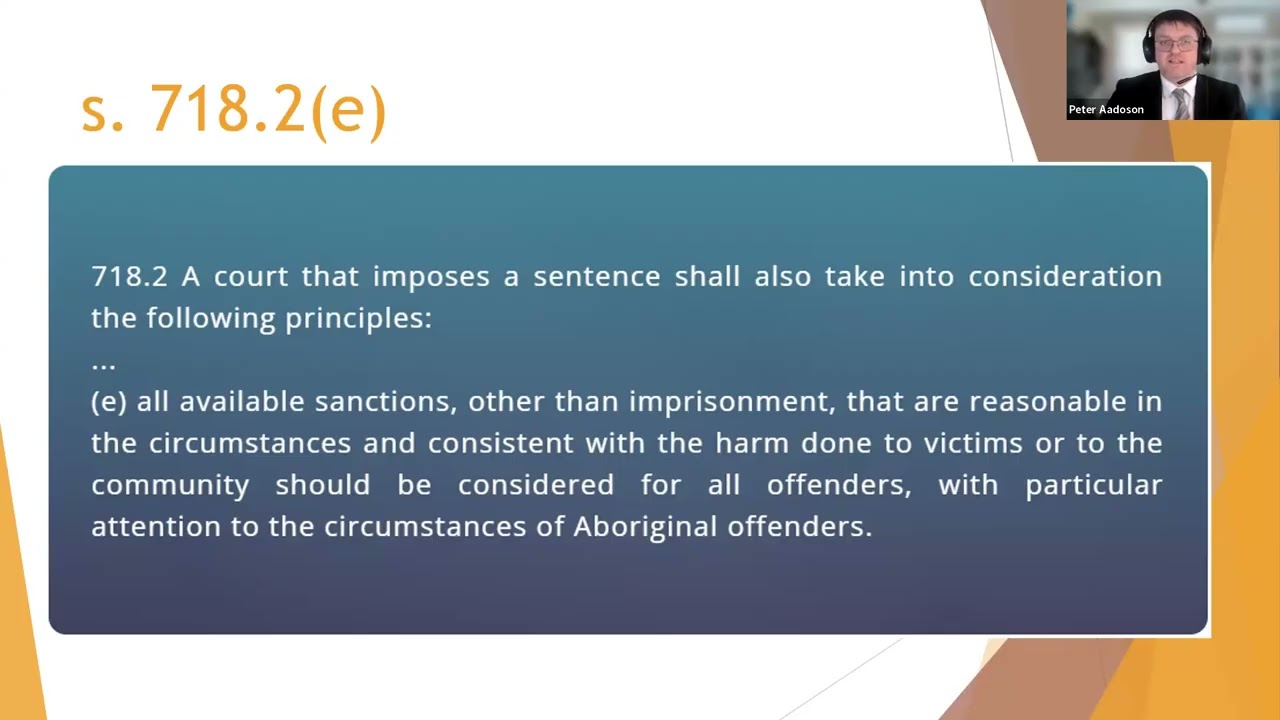 s. 718.2(e)

Peter Aadoson

718.2 A court that imposes a sentence shall also take into consideration the following principles:

...

(e) all available sanctions, other than imprisonment, that are reasonable in the circumstances and consistent with the harm done to victims or to the community should be considered for all offenders, with particular attention to the circumstances of Aboriginal offenders.